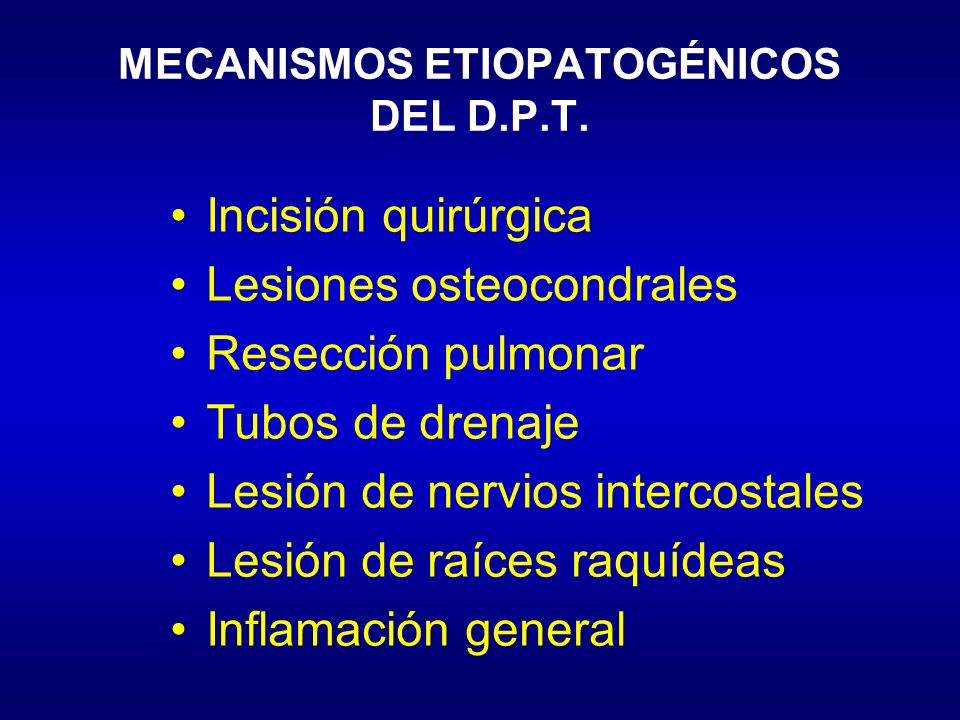 MECANISMOS ETIOPATOGÉNICOS DEL D.P.T.

• Incisión quirúrgica
• Lesiones osteocondrales
• Resección pulmonar
• Tubos de drenaje
• Lesión de nervios intercostales
• Lesión de raíces raquídeas
• Inflamación general